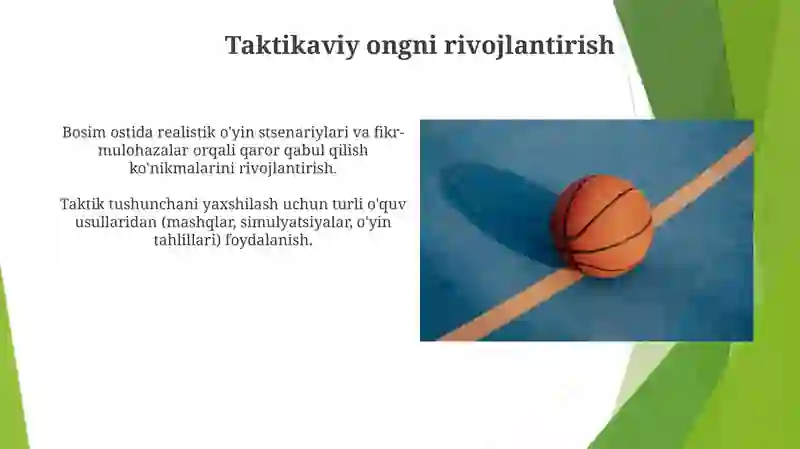 Taktikaviy ongni rivojlantirish

Bosim ostida realistik o'yin stsenariylari va fikr-mulohazalar orqali qaror qabul qilish ko'nikmalarini rivojlantirish.

Taktik tushunchani yaxshilash uchun turli o'quv usullaridan (mashqlar, simulyatsiyalar, o'yin tahlillari) foydalanish.